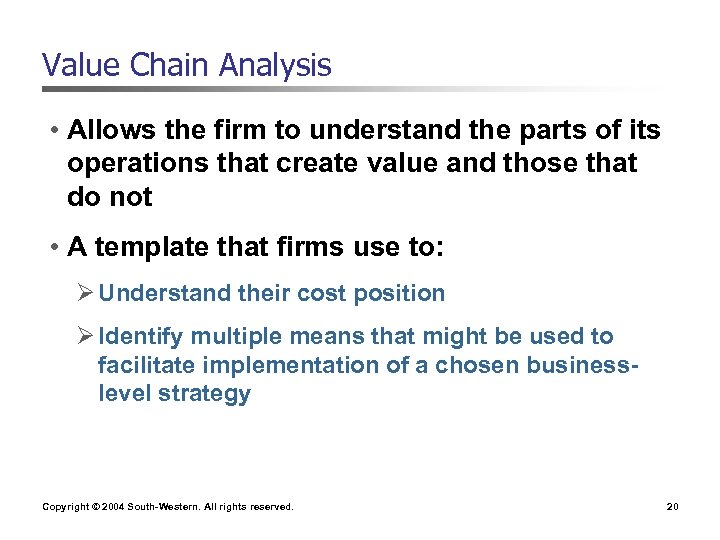 Value Chain Analysis

• Allows the firm to understand the parts of its operations that create value and those that do not

• A template that firms use to:

➢ Understand their cost position

➢ Identify multiple means that might be used to facilitate implementation of a chosen business-level strategy

Copyright © 2004 South-Western. All rights reserved.

20